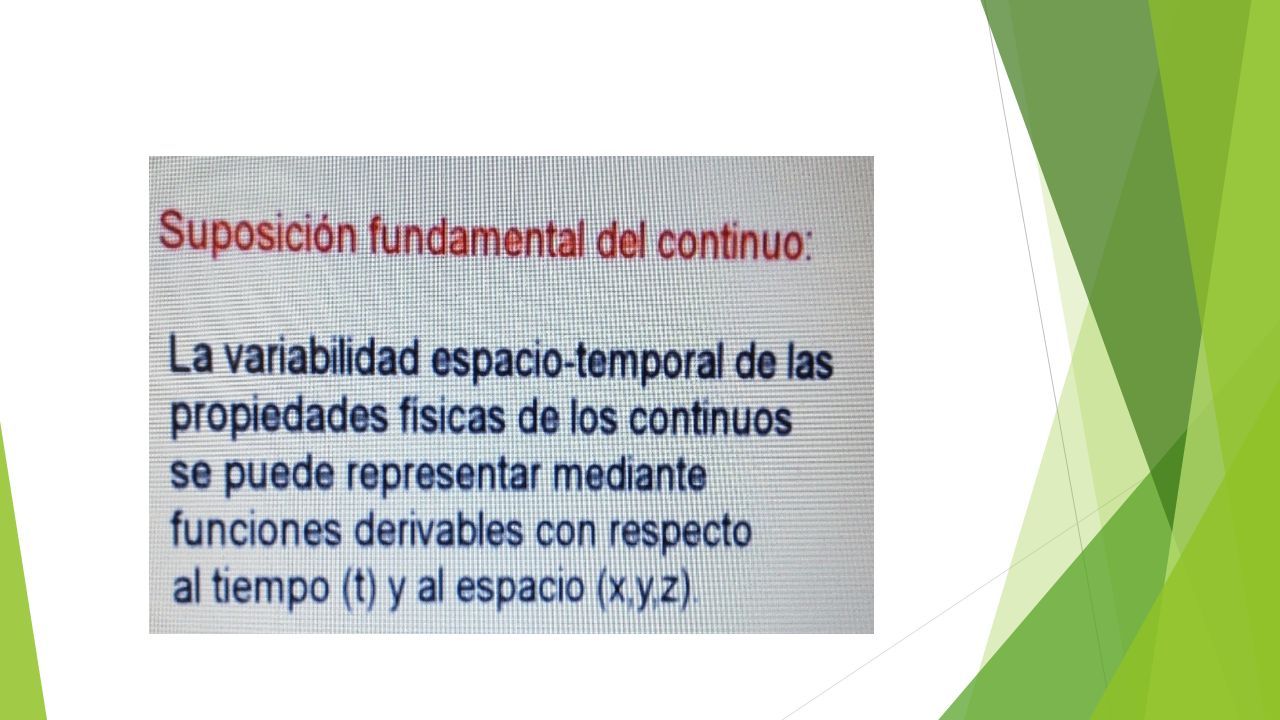 Suposición fundamental del continuo:

La variabilidad espacio-temporal de las propiedades físicas de los continuos se puede representar mediante funciones derivables con respecto al tiempo (t) y al espacio (x,y,z).